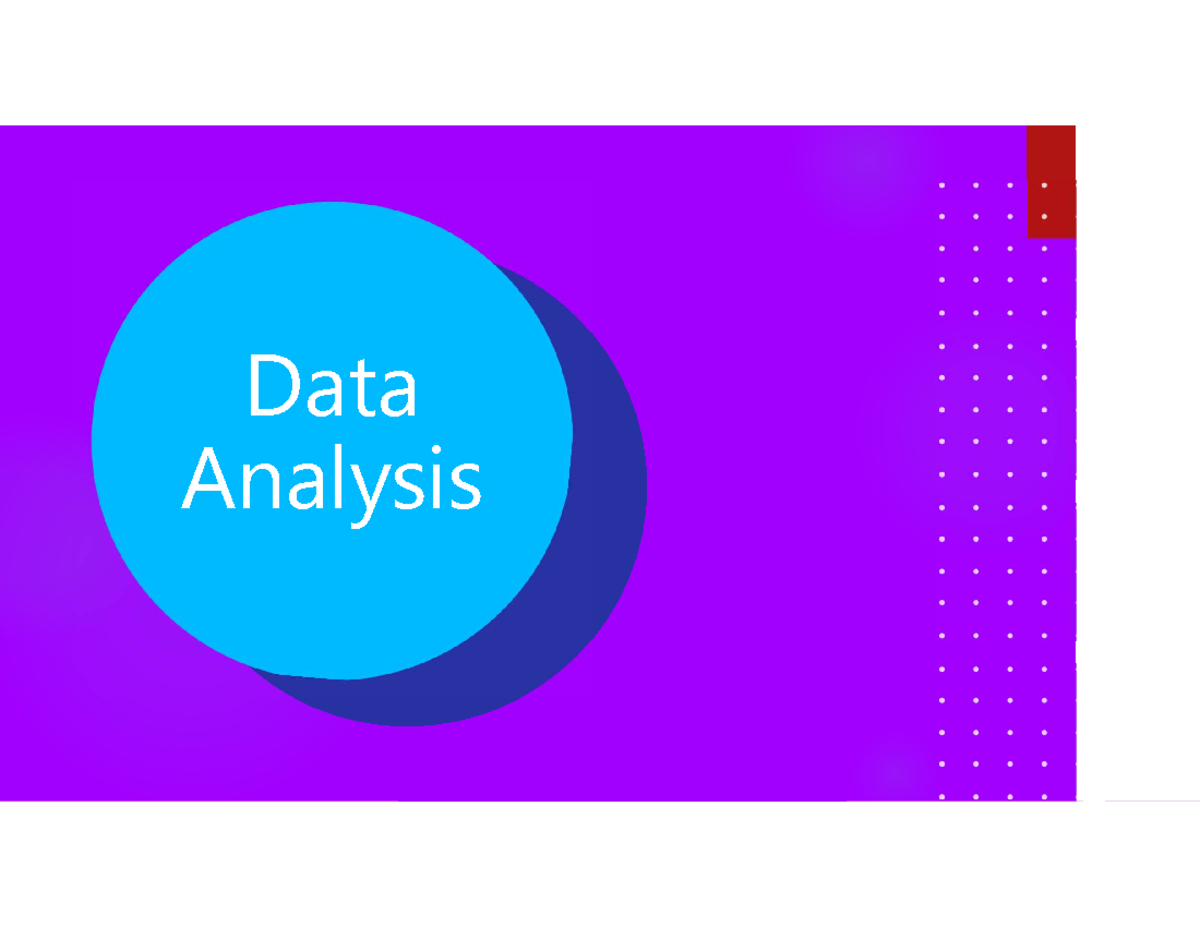 Data Analysis